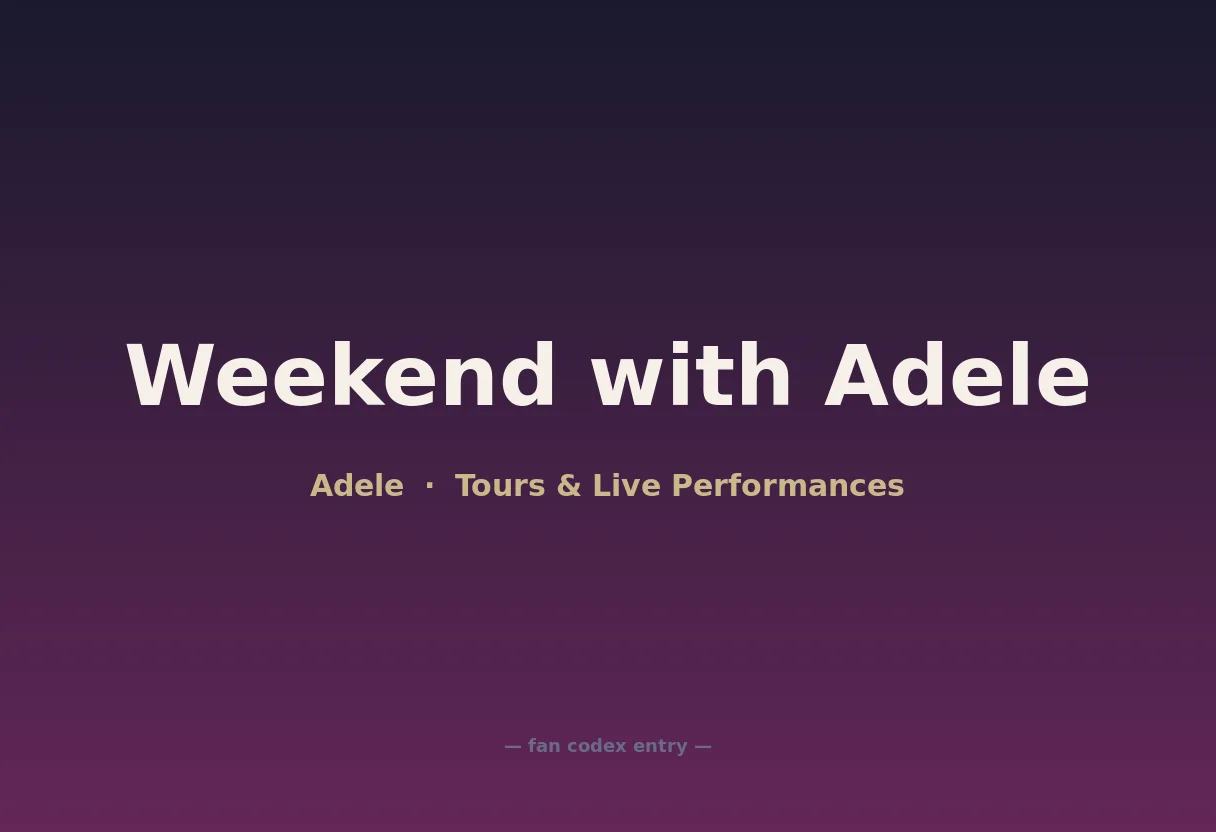 Weekend with Adele

Adele · Tours & Live Performances

— fan codex entry —